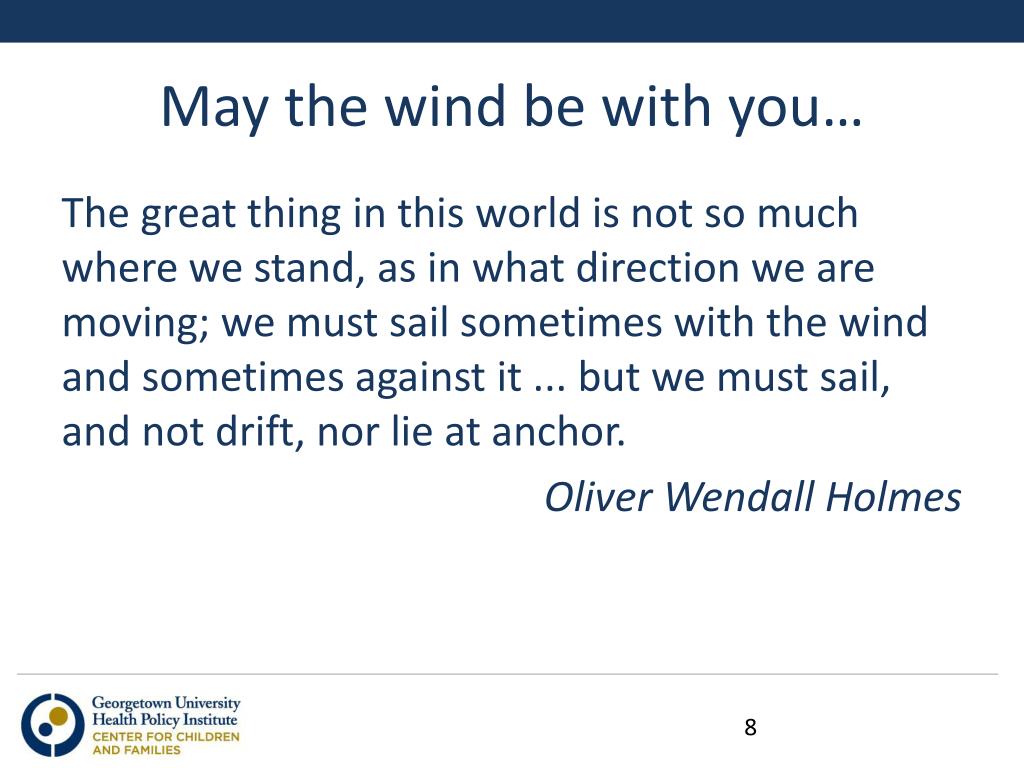 May the wind be with you…

The great thing in this world is not so much where we stand, as in what direction we are moving; we must sail sometimes with the wind and sometimes against it ... but we must sail, and not drift, nor lie at anchor.

Oliver Wendall Holmes

Georgetown University
Health Policy Institute
CENTER FOR CHILDREN
AND FAMILIES

8